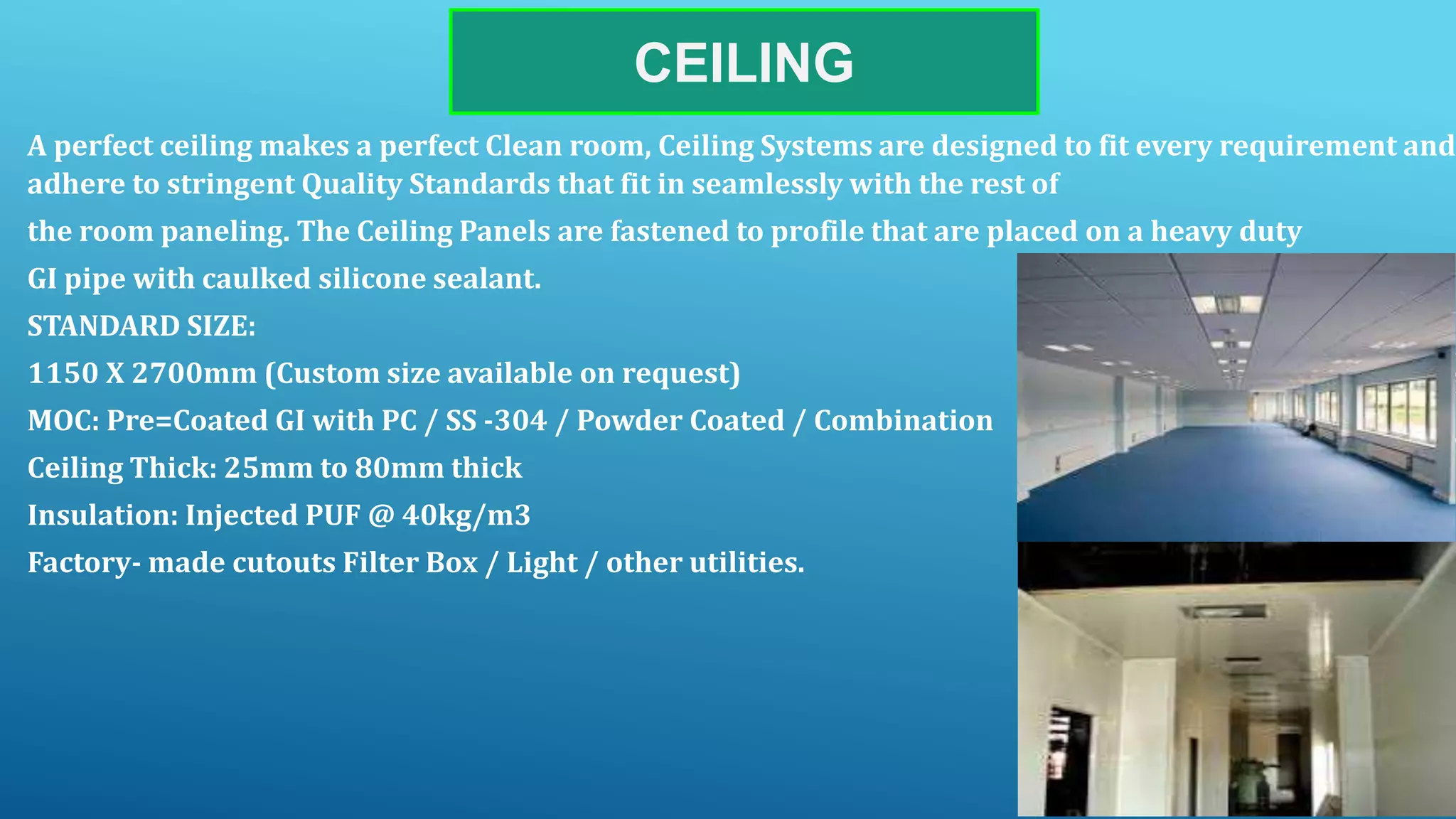 CEILING

A perfect ceiling makes a perfect Clean room, Ceiling Systems are designed to fit every requirement and adhere to stringent Quality Standards that fit in seamlessly with the rest of

the room paneling. The Ceiling Panels are fastened to profile that are placed on a heavy duty

GI pipe with caulked silicone sealant.

STANDARD SIZE:

1150 X 2700mm (Custom size available on request)

MOC: Pre=Coated GI with PC / SS -304 / Powder Coated / Combination

Ceiling Thick: 25mm to 80mm thick

Insulation: Injected PUF @ 40kg/m3

Factory- made cutouts Filter Box / Light / other utilities.